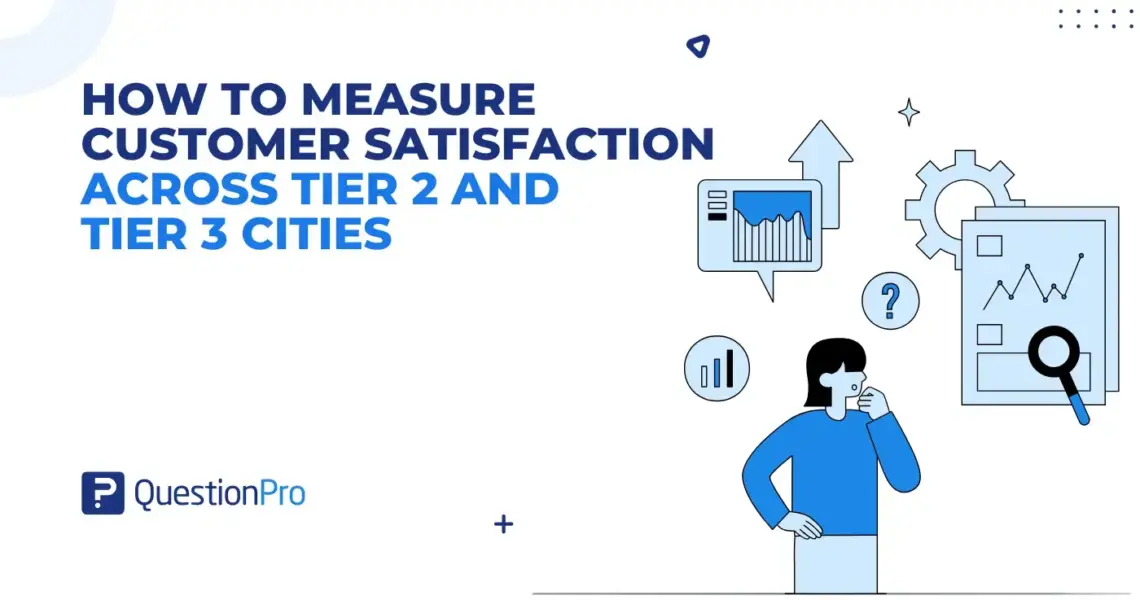 HOW TO MEASURE CUSTOMER SATISFACTION ACROSS TIER 2 AND TIER 3 CITIES

?

QuestionPro